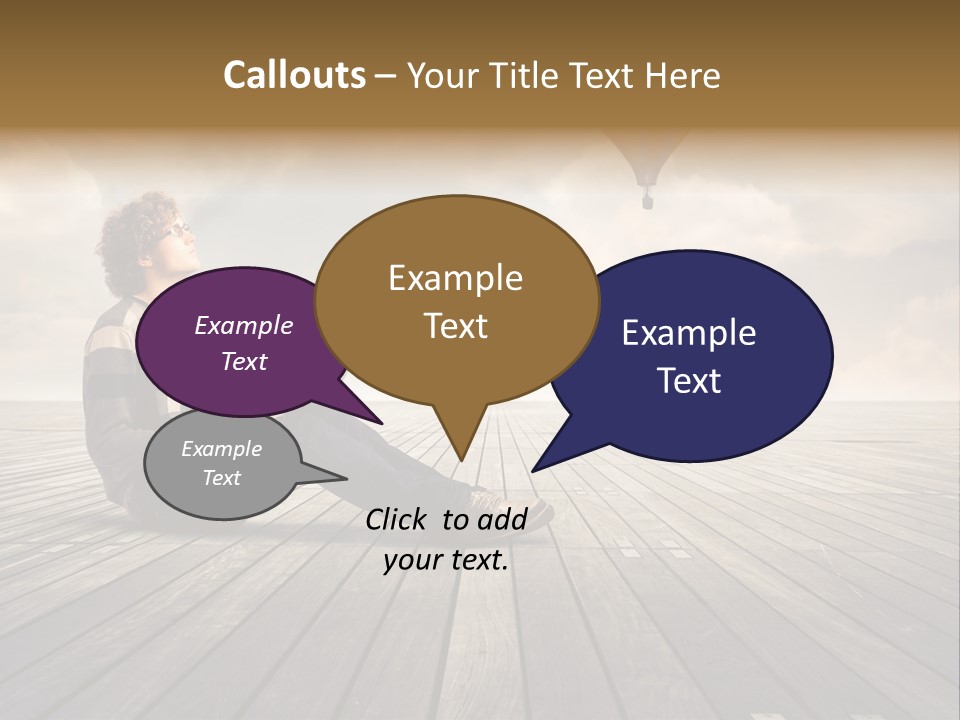 Callouts – Your Title Text Here

Example Text

Example Text

Example Text

Example Text

Click to add your text.